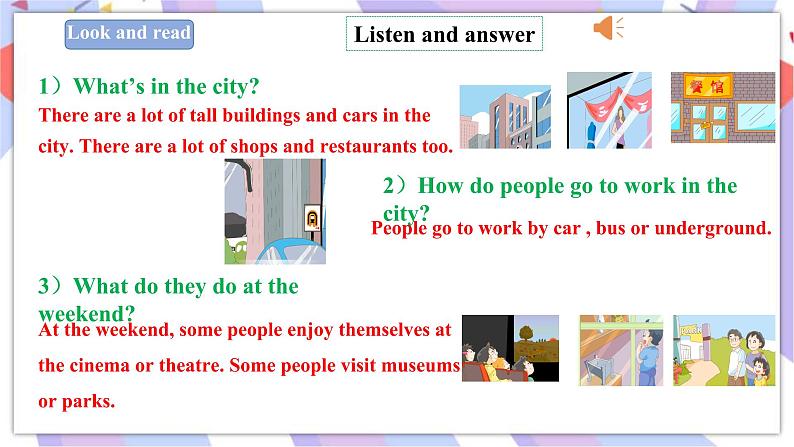 Look and read

Listen and answer

1）What's in the city?

There are a lot of tall buildings and cars in the city. There are a lot of shops and restaurants too.

餐馆

2）How do people go to work in the city?

People go to work by car , bus or underground.

3）What do they do at the weekend?

At the weekend, some people enjoy themselves at the cinema or theatre. Some people visit museums or parks.